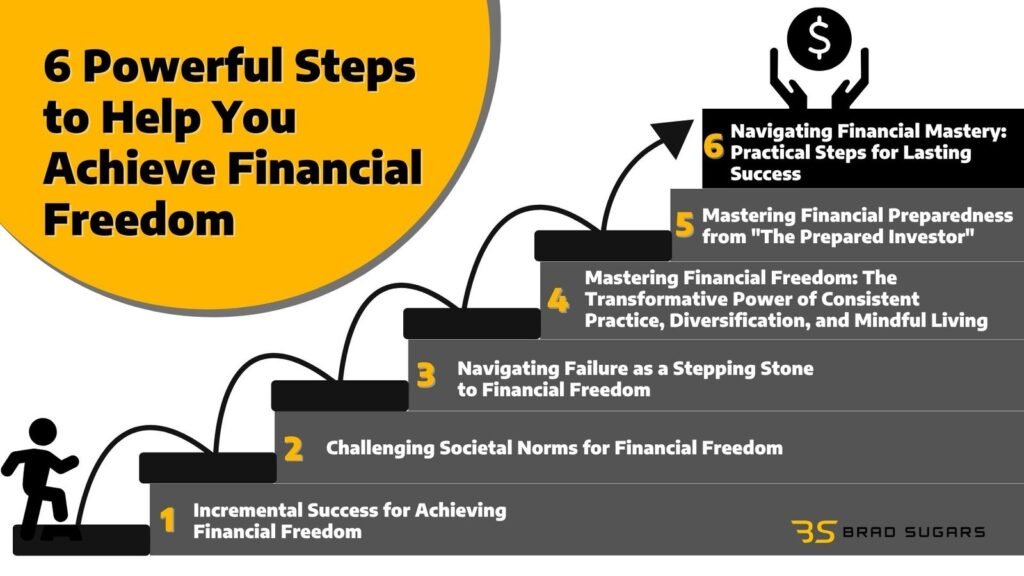 6 Powerful Steps to Help You Achieve Financial Freedom

$

6 Navigating Financial Mastery: Practical Steps for Lasting Success

5 Mastering Financial Preparedness from "The Prepared Investor"

4 Mastering Financial Freedom: The Transformative Power of Consistent Practice, Diversification, and Mindful Living

3 Navigating Failure as a Stepping Stone to Financial Freedom

2 Challenging Societal Norms for Financial Freedom

1 Incremental Success for Achieving Financial Freedom

BS BRAD SUGARS